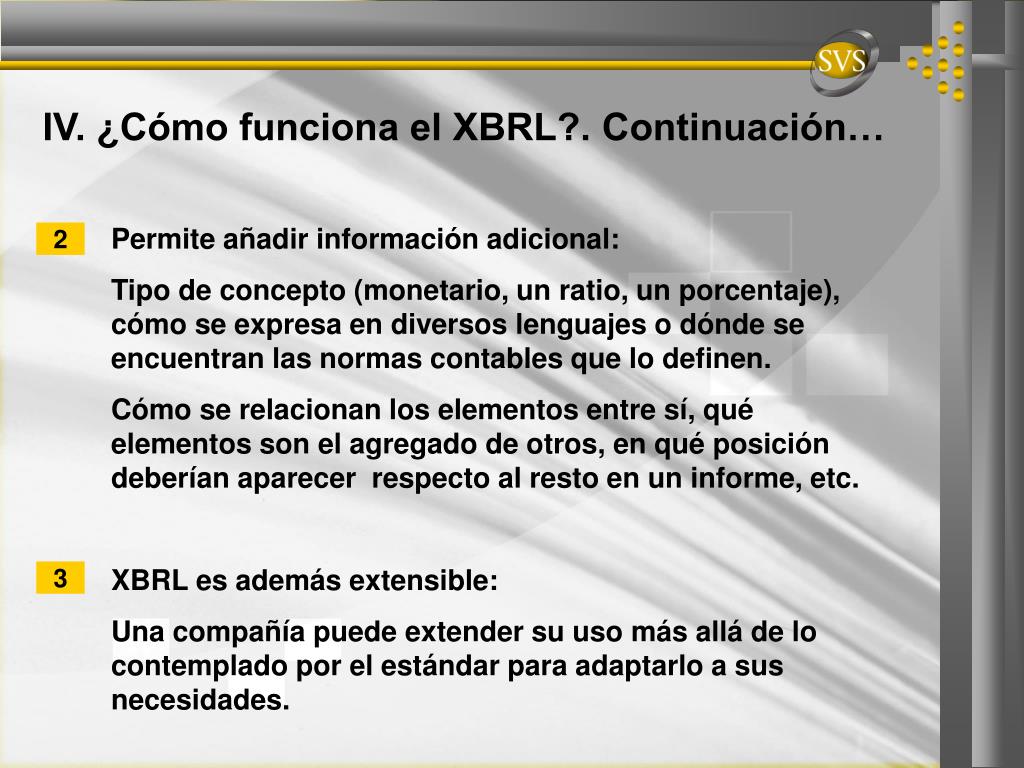 SVS

IV. ¿Cómo funciona el XBRL?. Continuación…

2

Permite añadir información adicional:

Tipo de concepto (monetario, un ratio, un porcentaje), cómo se expresa en diversos lenguajes o dónde se encuentran las normas contables que lo definen.

Cómo se relacionan los elementos entre sí, qué elementos son el agregado de otros, en qué posición deberían aparecer respecto al resto en un informe, etc.

3

XBRL es además extensible:

Una compañía puede extender su uso más allá de lo contemplado por el estándar para adaptarlo a sus necesidades.